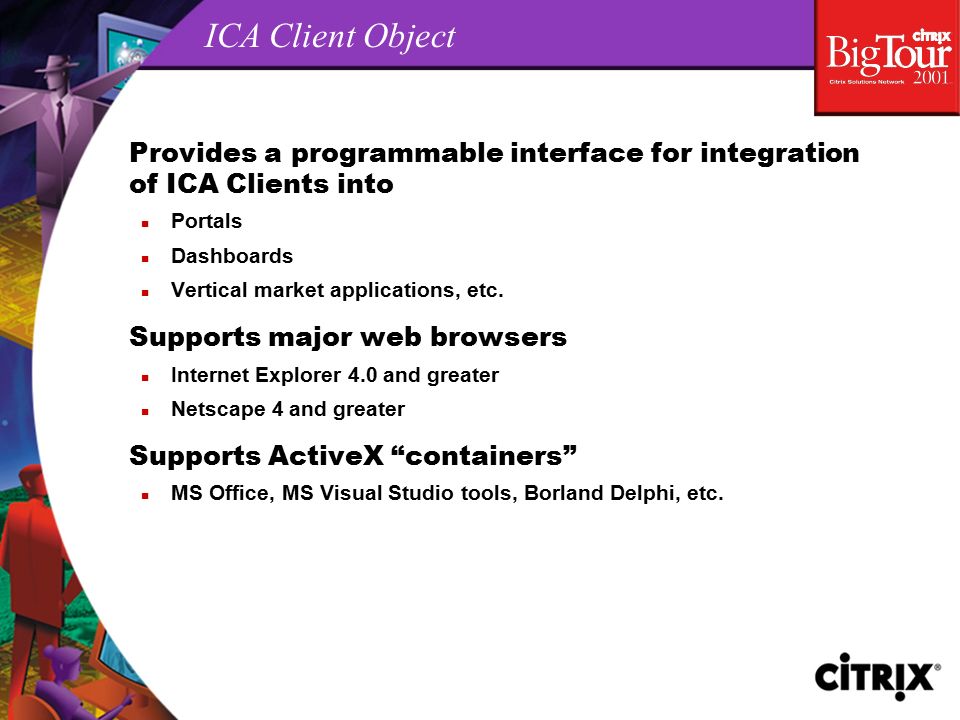 ICA Client Object

CITRIX BigTour 2001 Citrix Solutions Network

Provides a programmable interface for integration of ICA Clients into

- Portals
- Dashboards
- Vertical market applications, etc.

Supports major web browsers

- Internet Explorer 4.0 and greater
- Netscape 4 and greater

Supports ActiveX “containers”

- MS Office, MS Visual Studio tools, Borland Delphi, etc.

CITRIX®